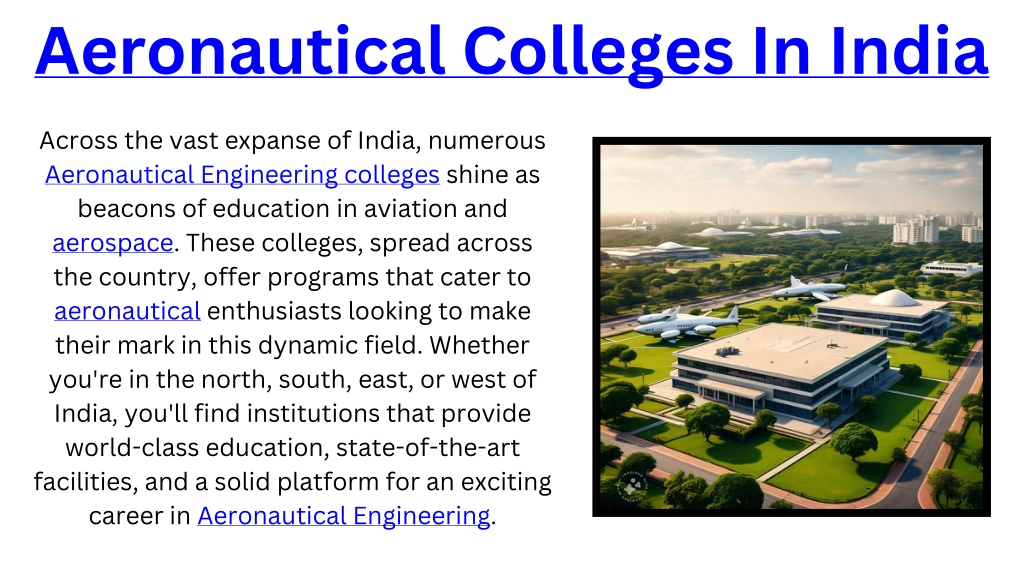 Aeronautical Colleges In India

Across the vast expanse of India, numerous Aeronautical Engineering colleges shine as beacons of education in aviation and aerospace. These colleges, spread across the country, offer programs that cater to aeronautical enthusiasts looking to make their mark in this dynamic field. Whether you're in the north, south, east, or west of India, you'll find institutions that provide world-class education, state-of-the-art facilities, and a solid platform for an exciting career in Aeronautical Engineering.